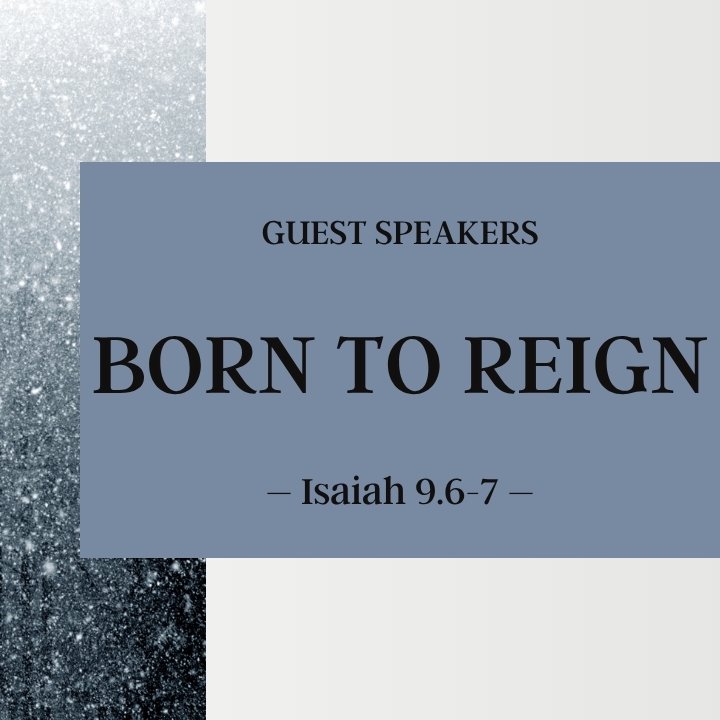 GUEST SPEAKERS

BORN TO REIGN

— Isaiah 9.6-7 —